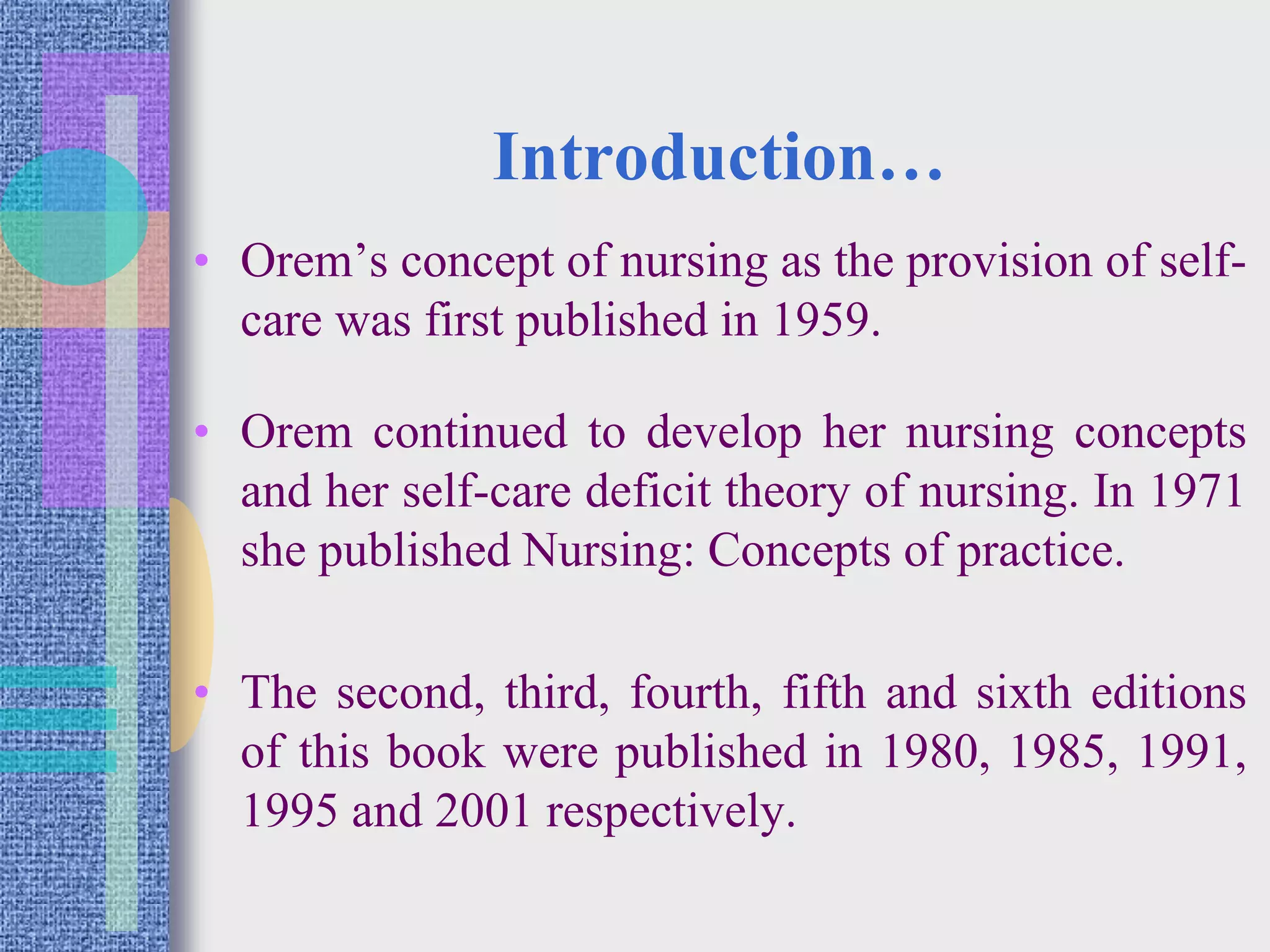 Introduction…

• Orem’s concept of nursing as the provision of self-care was first published in 1959.

• Orem continued to develop her nursing concepts and her self-care deficit theory of nursing. In 1971 she published Nursing: Concepts of practice.

• The second, third, fourth, fifth and sixth editions of this book were published in 1980, 1985, 1991, 1995 and 2001 respectively.